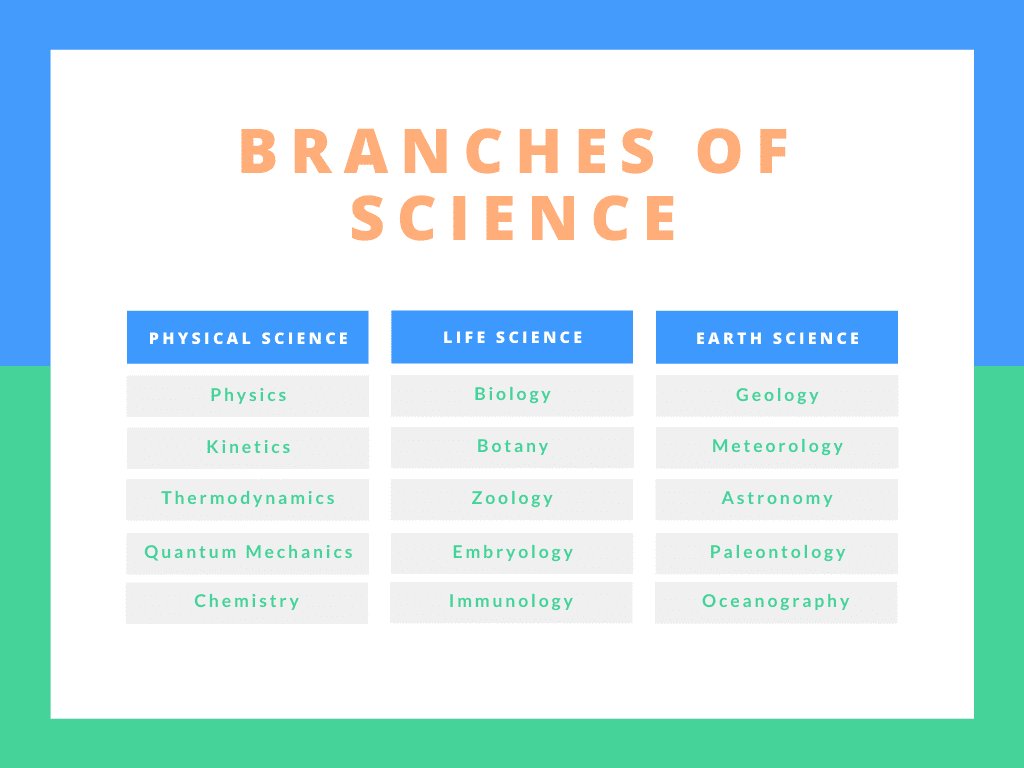 BRANCHES OF SCIENCE

| PHYSICAL SCIENCE | LIFE SCIENCE | EARTH SCIENCE |
|---|---|---|
| Physics | Biology | Geology |
| Kinetics | Botany | Meteorology |
| Thermodynamics | Zoology | Astronomy |
| Quantum Mechanics | Embryology | Paleontology |
| Chemistry | Immunology | Oceanography |